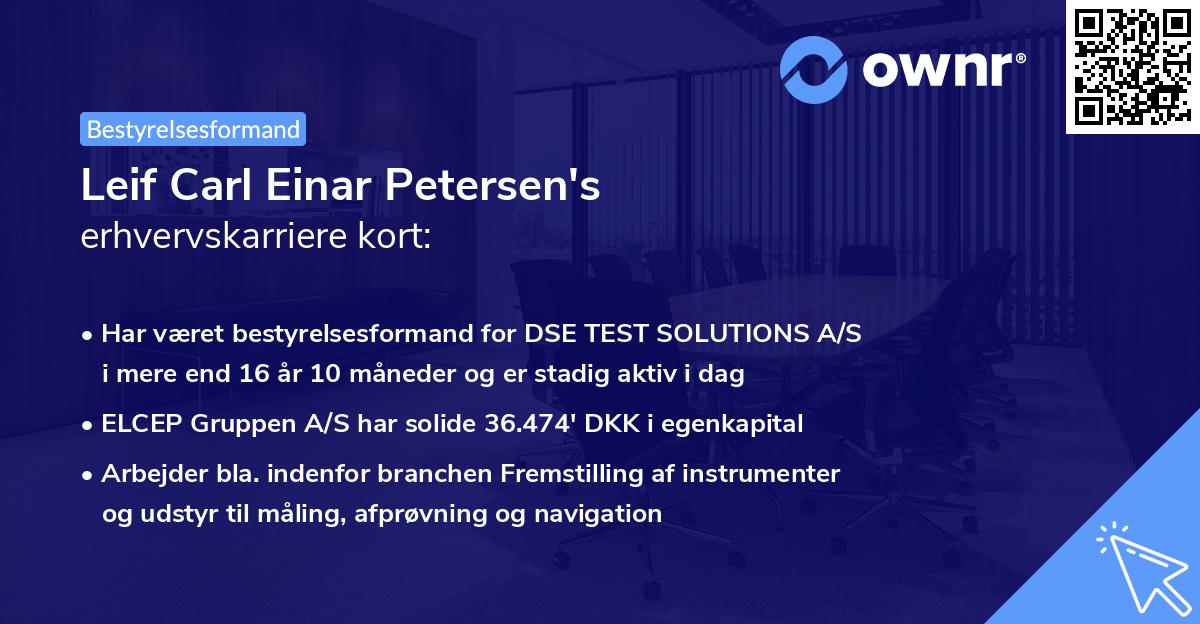 ownr®

Bestyrelsesformand

Leif Carl Einar Petersen's
erhvervskarriere kort:

• Har været bestyrelsesformand for DSE TEST SOLUTIONS A/S i mere end 16 år 10 måneder og er stadig aktiv i dag
• ELCEP Gruppen A/S har solide 36.474' DKK i egenkapital
• Arbejder bla. indenfor branchen Fremstilling af instrumenter og udstyr til måling, afprøvning og navigation